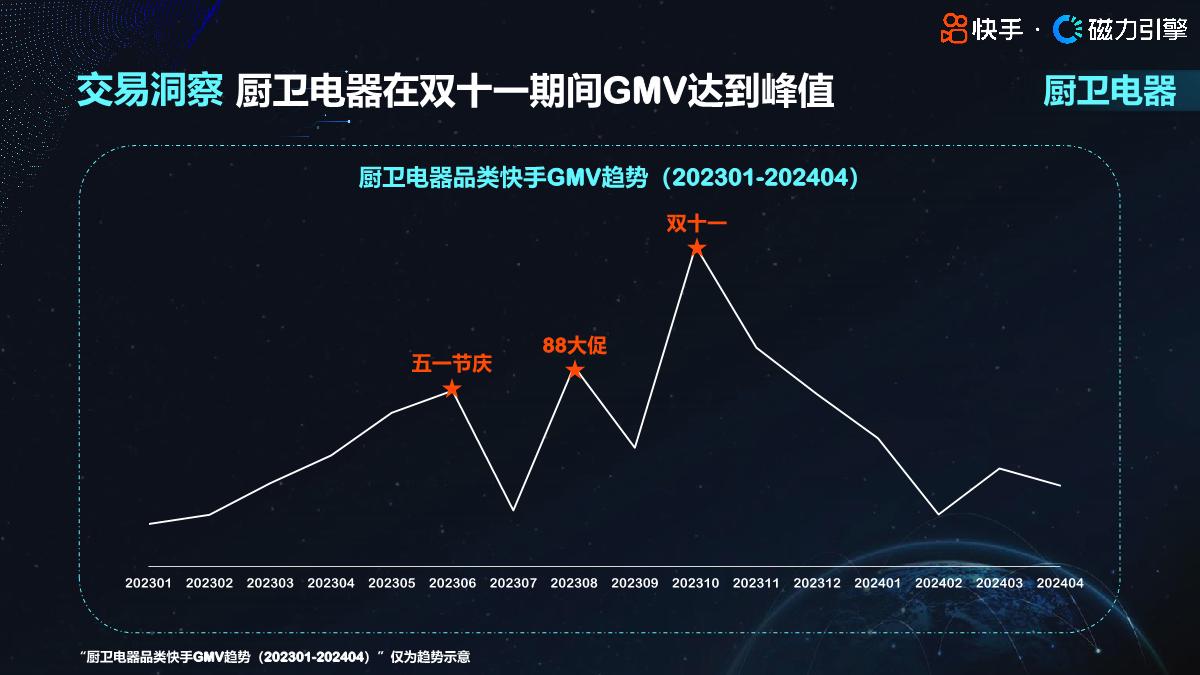 快手 · 磁力引擎

交易洞察 厨卫电器在双十一期间GMV达到峰值

厨卫电器

厨卫电器品类快手GMV趋势（202301-202404）

双十一

88大促

五一节庆

202301 202302 202303 202304 202305 202306 202307 202308 202309 202310 202311 202312 202401 202402 202403 202404

“厨卫电器品类快手GMV趋势（202301-202404）” 仅为趋势示意